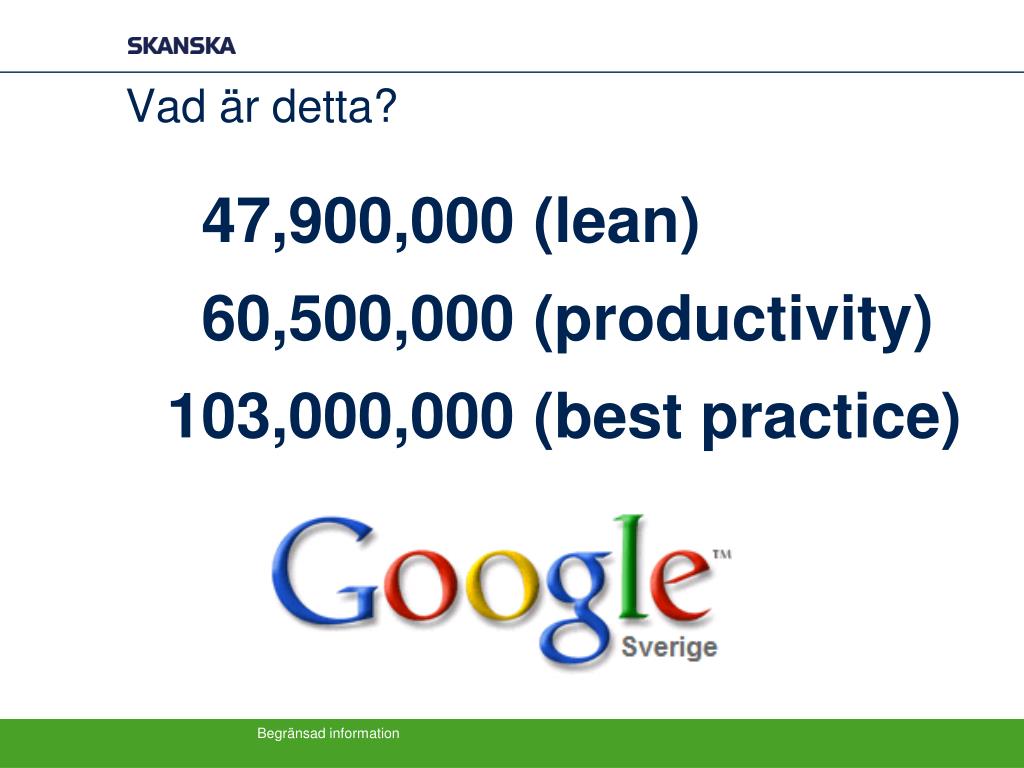 SKANSKA

Vad är detta?

47,900,000 (lean)
60,500,000 (productivity)
103,000,000 (best practice)

Google™
Sverige

Begränsad information